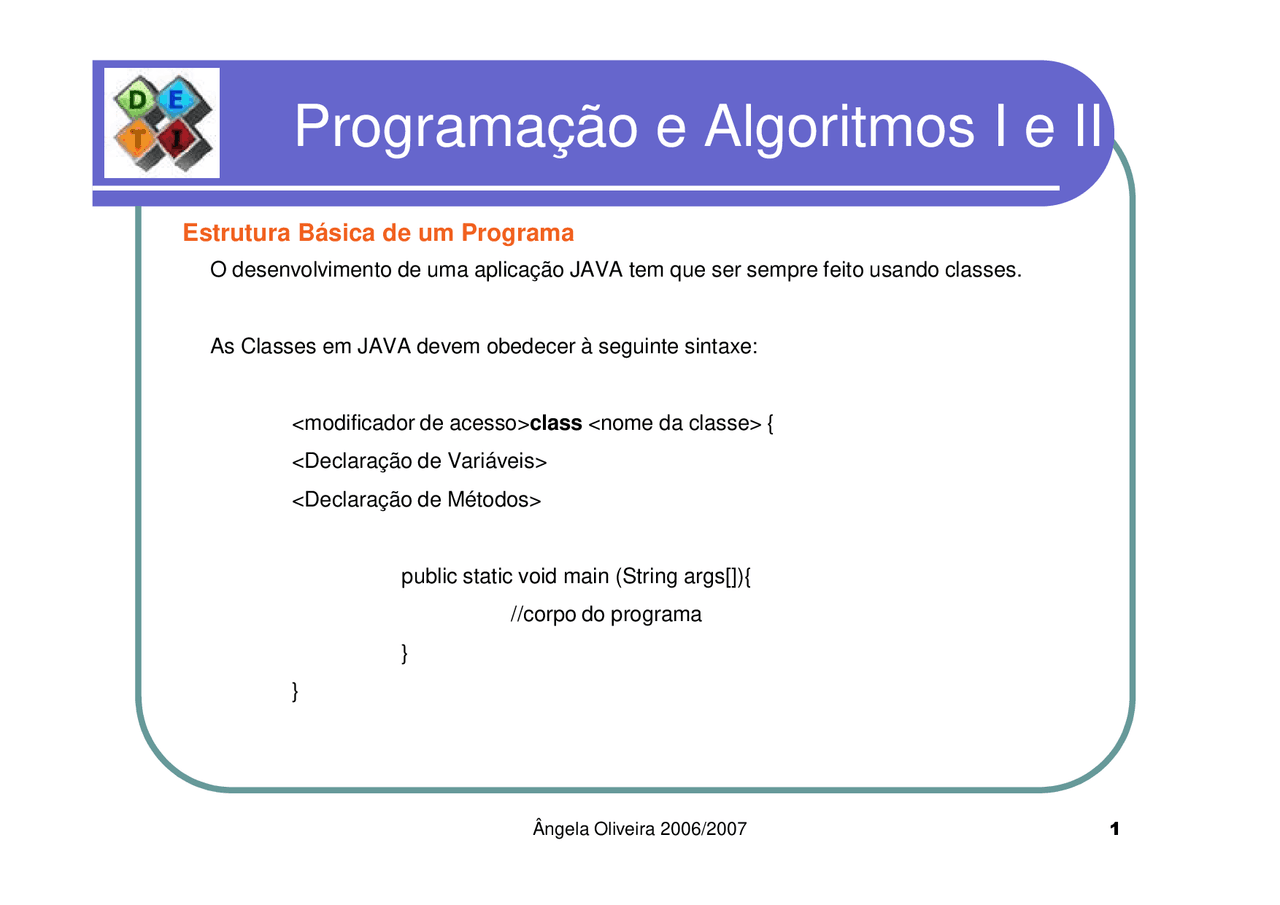 D E T I

Programação e Algoritmos I e II

Estrutura Básica de um Programa

O desenvolvimento de uma aplicação JAVA tem que ser sempre feito usando classes.

As Classes em JAVA devem obedecer à seguinte sintaxe:

<modificador de acesso>class <nome da classe> {

<Declaração de Variáveis>

<Declaração de Métodos>

public static void main (String args[]){

//corpo do programa

}

}

Ângela Oliveira 2006/2007

1